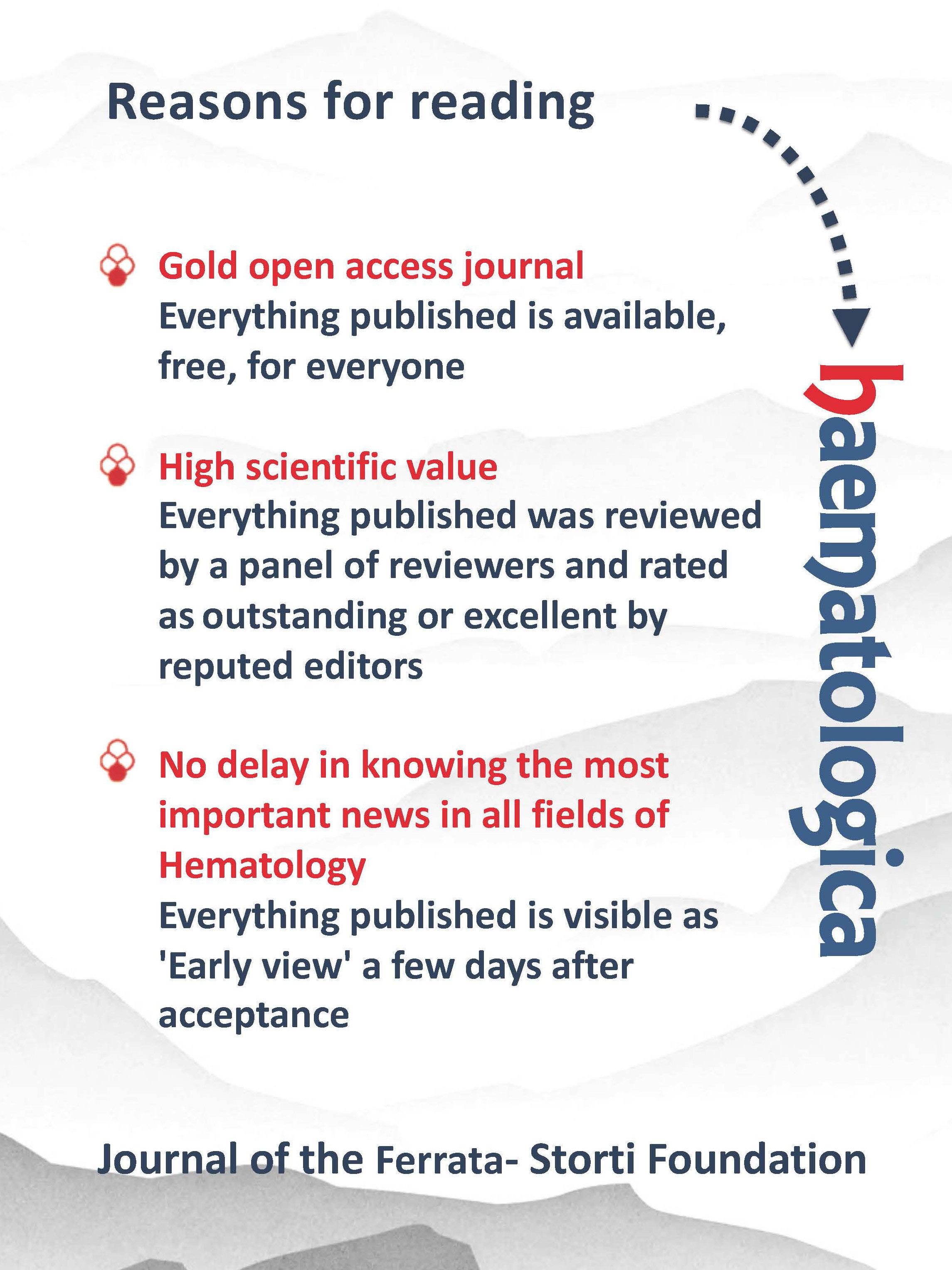 Reasons for reading

haematologica

Gold open access journal
Everything published is available, free, for everyone

High scientific value
Everything published was reviewed by a panel of reviewers and rated as outstanding or excellent by reputed editors

No delay in knowing the most important news in all fields of Hematology
Everything published is visible as 'Early view' a few days after acceptance

Journal of the Ferrata- Storti Foundation